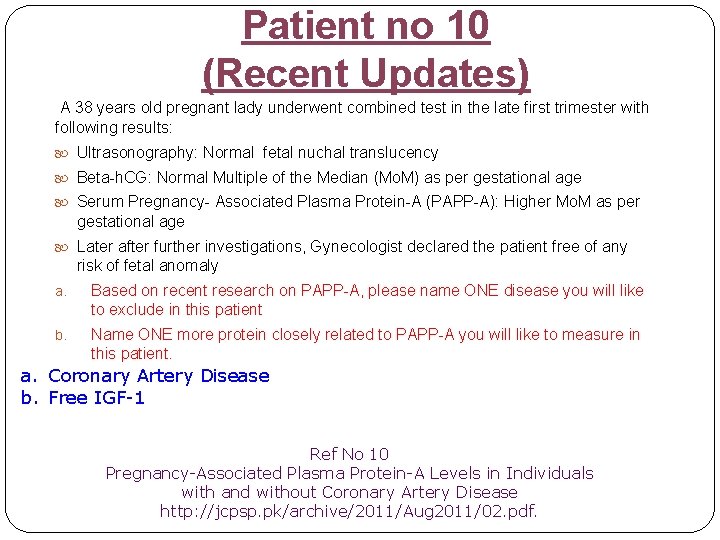 Patient no 10
(Recent Updates)

A 38 years old pregnant lady underwent combined test in the late first trimester with following results:

Ultrasonography: Normal fetal nuchal translucency

Beta-hCG: Normal Multiple of the Median (MoM) as per gestational age

Serum Pregnancy- Associated Plasma Protein-A (PAPP-A): Higher MoM as per gestational age

Later after further investigations, Gynecologist declared the patient free of any risk of fetal anomaly

a. Based on recent research on PAPP-A, please name ONE disease you will like to exclude in this patient

b. Name ONE more protein closely related to PAPP-A you will like to measure in this patient.

a. Coronary Artery Disease
b. Free IGF-1

Ref No 10
Pregnancy-Associated Plasma Protein-A Levels in Individuals with and without Coronary Artery Disease
http://jcpsp.pk/archive/2011/Aug2011/02.pdf.